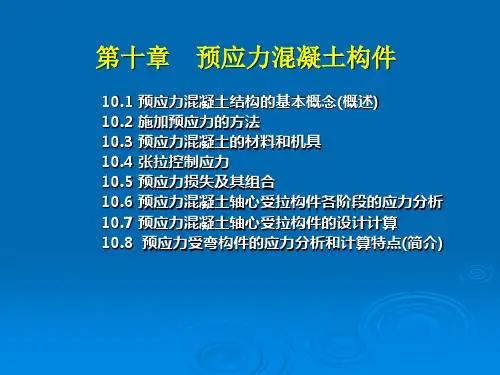 第十章　预应力混凝土构件

10.1 预应力混凝土结构的基本概念(概述)
10.2 施加预应力的方法
10.3 预应力混凝土的材料和机具
10.4 张拉控制应力
10.5 预应力损失及其组合
10.6 预应力混凝土轴心受拉构件各阶段的应力分析
10.7 预应力混凝土轴心受拉构件的设计计算
10.8 预应力受弯构件的应力分析和计算特点(简介)